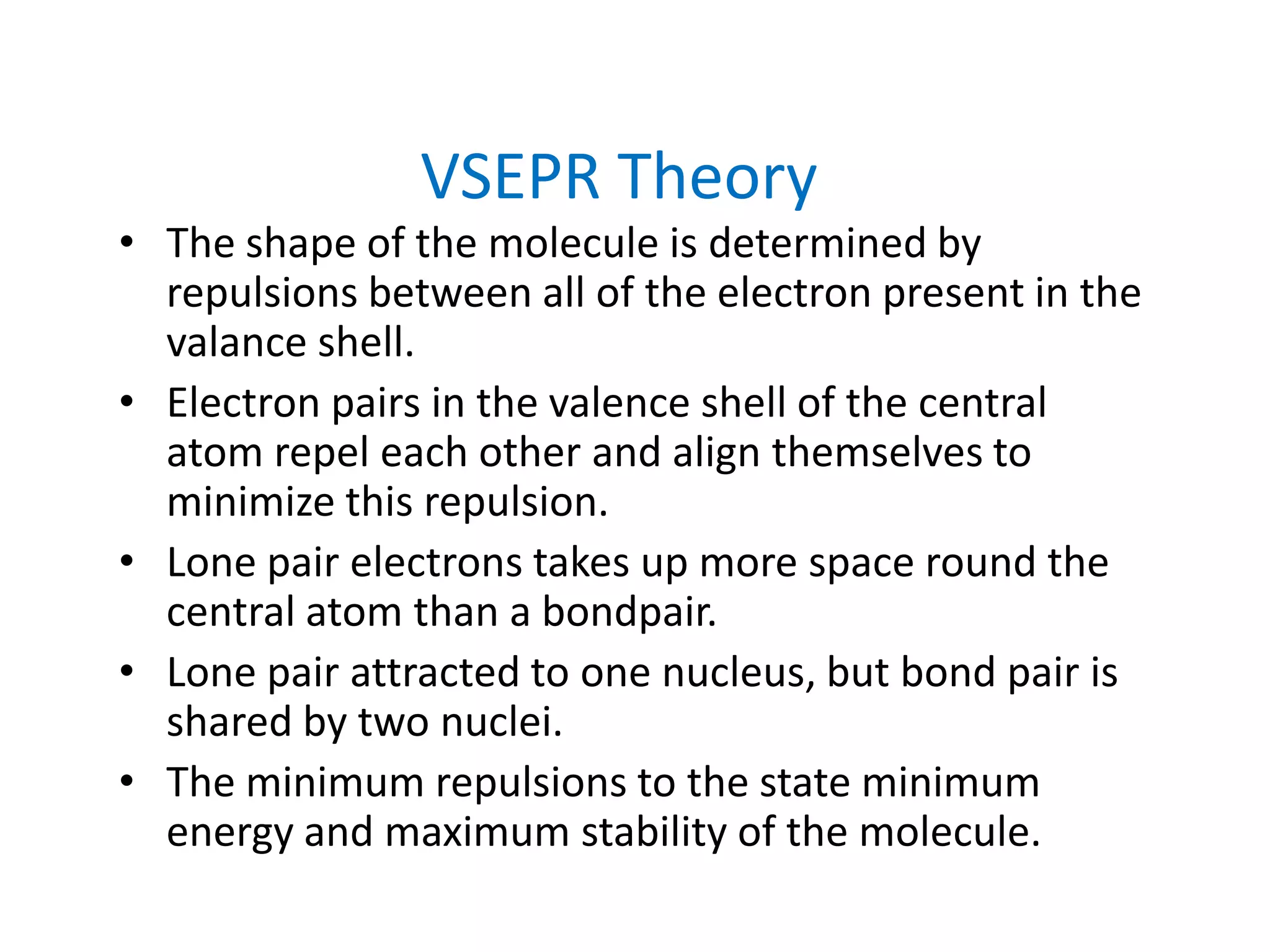 VSEPR Theory

• The shape of the molecule is determined by repulsions between all of the electron present in the valance shell.
• Electron pairs in the valence shell of the central atom repel each other and align themselves to minimize this repulsion.
• Lone pair electrons takes up more space round the central atom than a bondpair.
• Lone pair attracted to one nucleus, but bond pair is shared by two nuclei.
• The minimum repulsions to the state minimum energy and maximum stability of the molecule.